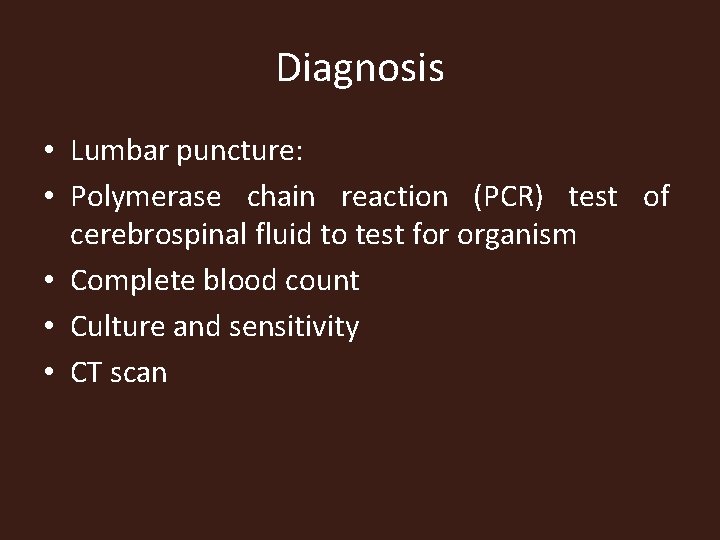 Diagnosis

• Lumbar puncture:
• Polymerase chain reaction (PCR) test of cerebrospinal fluid to test for organism
• Complete blood count
• Culture and sensitivity
• CT scan